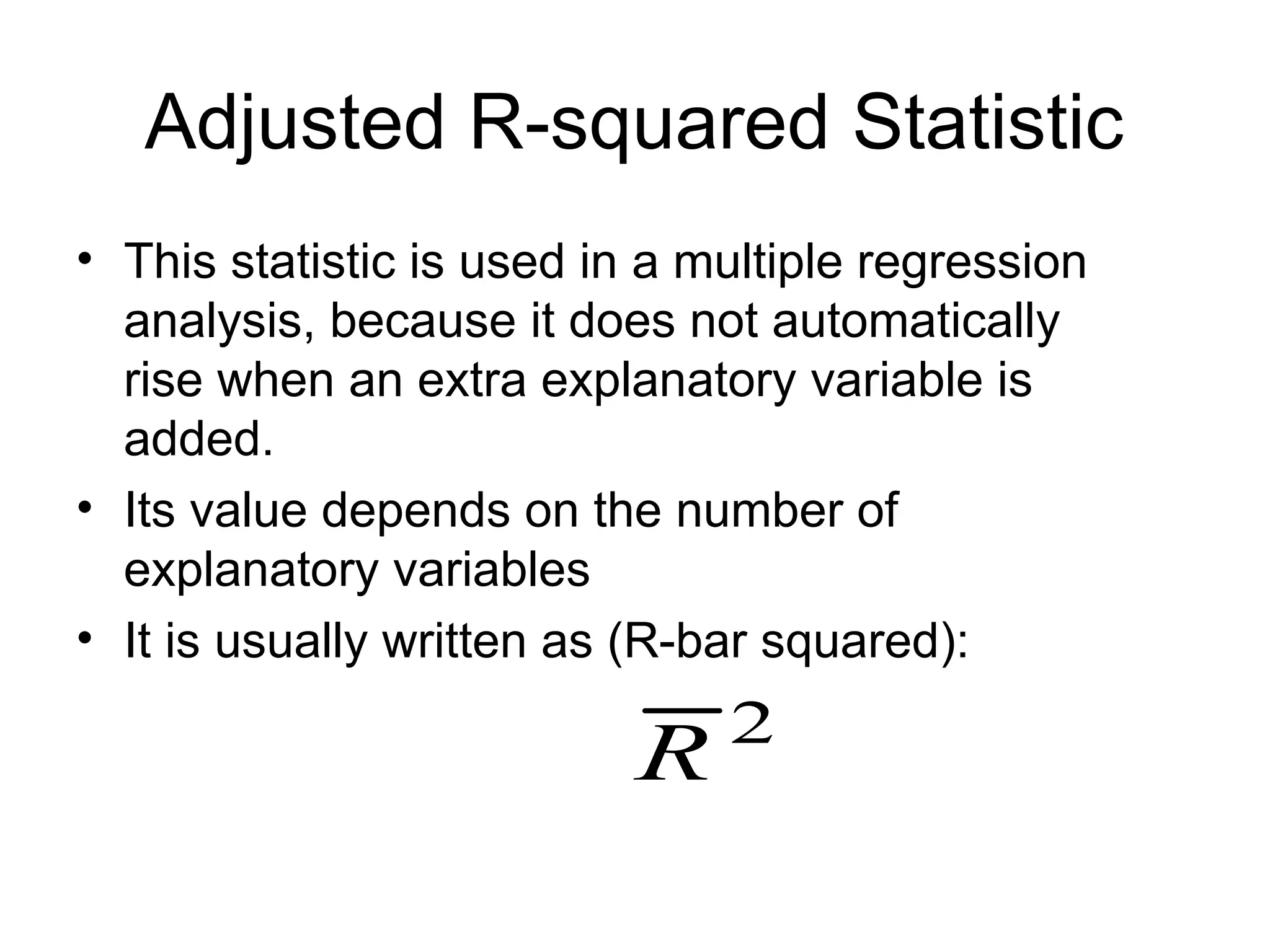 Adjusted R-squared Statistic

• This statistic is used in a multiple regression analysis, because it does not automatically rise when an extra explanatory variable is added.
• Its value depends on the number of explanatory variables
• It is usually written as (R-bar squared):

$\overline{R}^2$